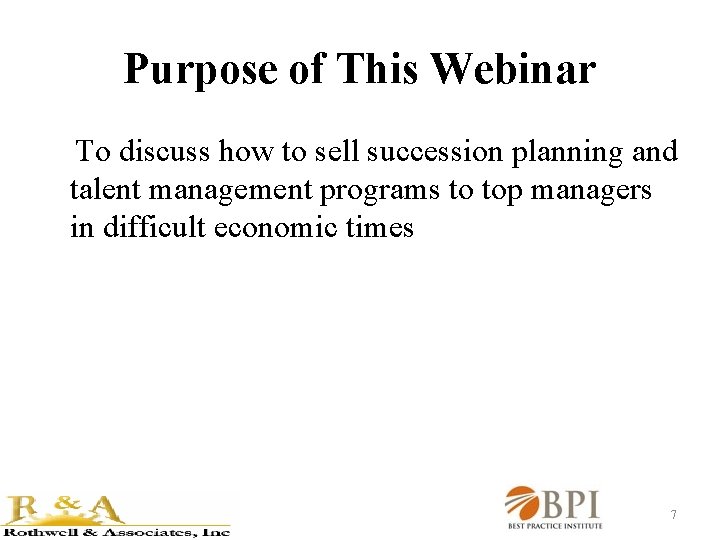 Purpose of This Webinar

To discuss how to sell succession planning and talent management programs to top managers in difficult economic times

R & A
Rothwell & Associates, Inc

BPI
BEST PRACTICE INSTITUTE

7